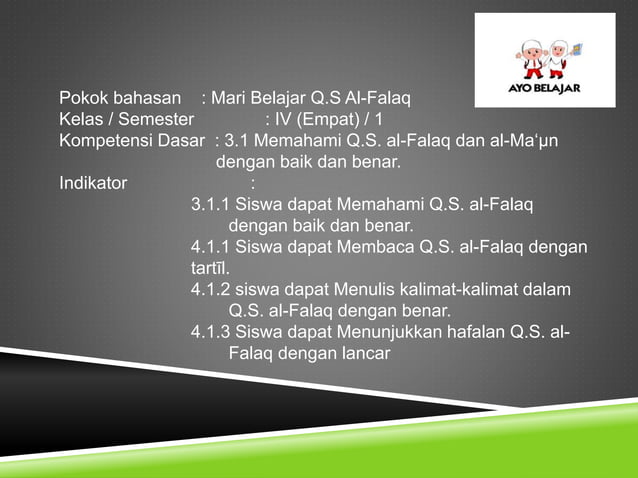 AYO BELAJAR

Pokok bahasan : Mari Belajar Q.S Al-Falaq
Kelas / Semester : IV (Empat) / 1
Kompetensi Dasar : 3.1 Memahami Q.S. al-Falaq dan al-Ma‘µn dengan baik dan benar.
Indikator :
3.1.1 Siswa dapat Memahami Q.S. al-Falaq dengan baik dan benar.
4.1.1 Siswa dapat Membaca Q.S. al-Falaq dengan tartīl.
4.1.2 siswa dapat Menulis kalimat-kalimat dalam Q.S. al-Falaq dengan benar.
4.1.3 Siswa dapat Menunjukkan hafalan Q.S. al-Falaq dengan lancar